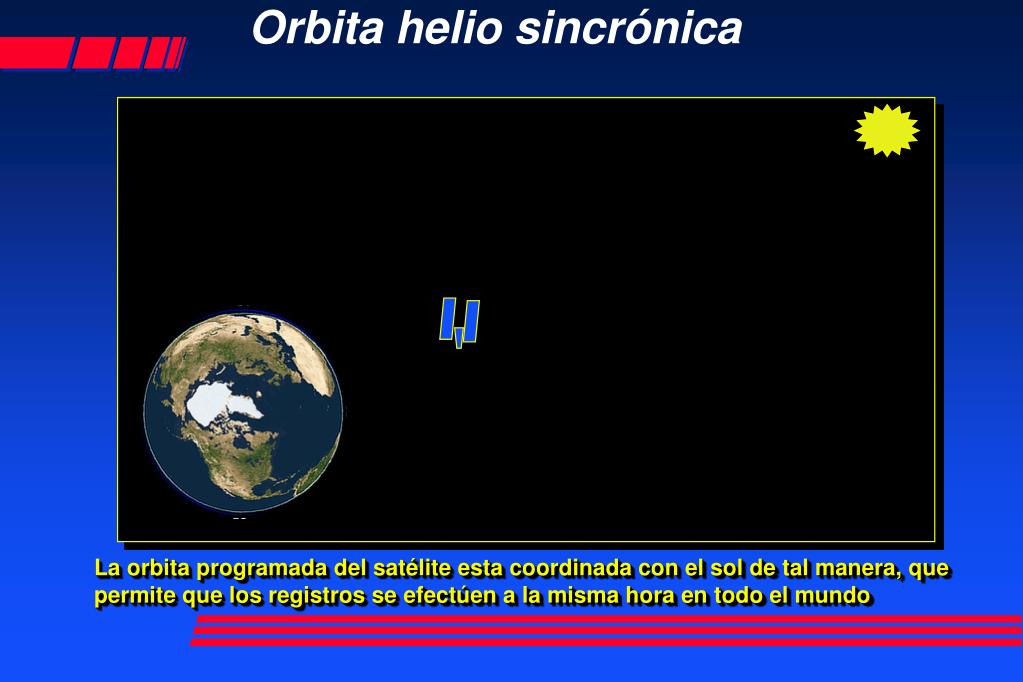 Orbita helio sincrónica

La orbita programada del satélite esta coordinada con el sol de tal manera, que permite que los registros se efectúen a la misma hora en todo el mundo